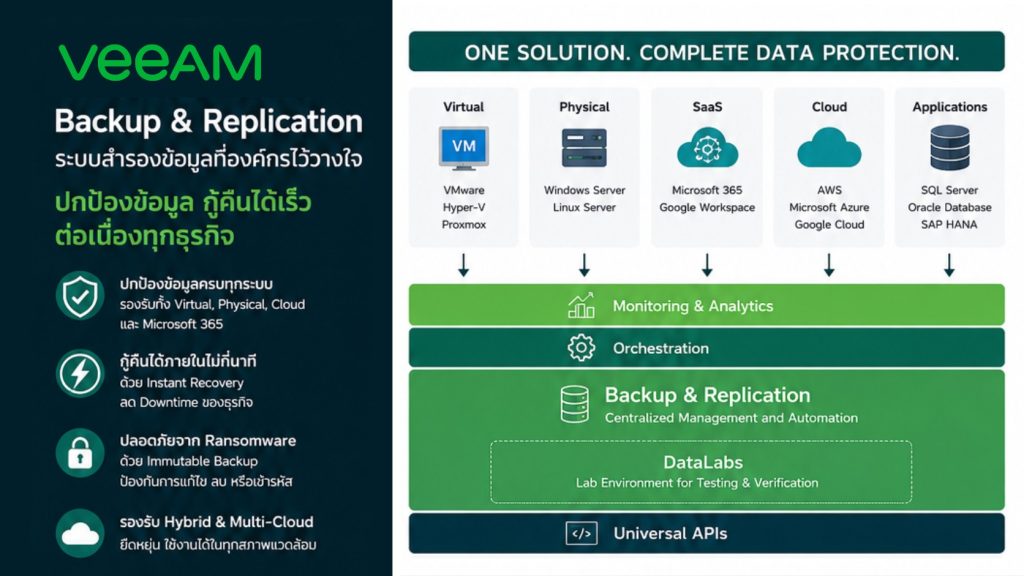 VEEAM

Backup & Replication

ระบบสำรองข้อมูลที่องค์กรไว้วางใจ

ปกป้องข้อมูล กู้คืนได้เร็ว ต่อเนื่องทุกธุรกิจ

ปกป้องข้อมูลครบทุกระบบ
รองรับทั้ง Virtual, Physical, Cloud และ Microsoft 365

กู้คืนได้ภายในไม่กี่นาที
ด้วย Instant Recovery
ลด Downtime ของธุรกิจ

ปลอดภัยจาก Ransomware
ด้วย Immutable Backup
ป้องกันการแก้ไข ลบ หรือเข้ารหัส

รองรับ Hybrid & Multi-Cloud
ยืดหยุ่น ใช้งานได้ในทุกสภาพแวดล้อม

ONE SOLUTION. COMPLETE DATA PROTECTION.

Virtual
VM
VMware
Hyper-V
Proxmox

Physical
Windows Server
Linux Server

SaaS
Microsoft 365
Google Workspace

Cloud
AWS
Microsoft Azure
Google Cloud

Applications
SQL Server
Oracle Database
SAP HANA

Monitoring & Analytics

Orchestration

Backup & Replication
Centralized Management and Automation

DataLabs
Lab Environment for Testing & Verification

</>
Universal APIs